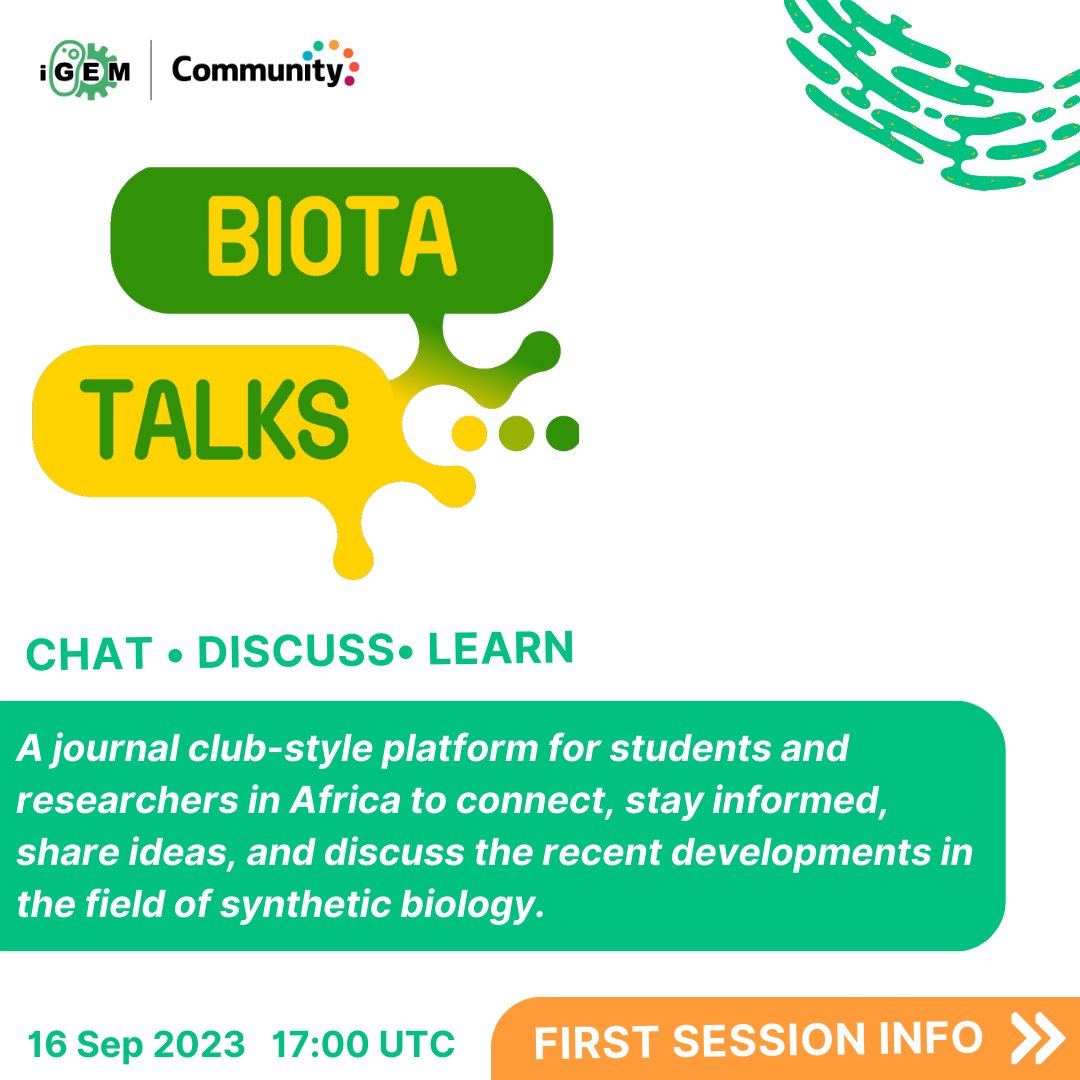 iGEM Community

BIOTA TALKS

CHAT • DISCUSS• LEARN

A journal club-style platform for students and researchers in Africa to connect, stay informed, share ideas, and discuss the recent developments in the field of synthetic biology.

16 Sep 2023 17:00 UTC

FIRST SESSION INFO